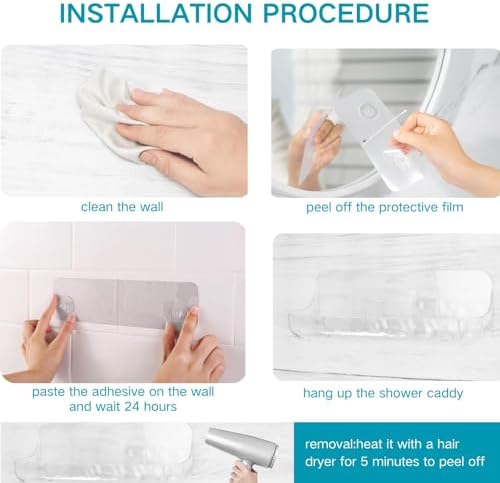 INSTALLATION PROCEDURE

clean the wall

peel off the protective film

paste the adhesive on the wall and wait 24 hours

hang up the shower caddy

removal:heat it with a hair dryer for 5 minutes to peel off